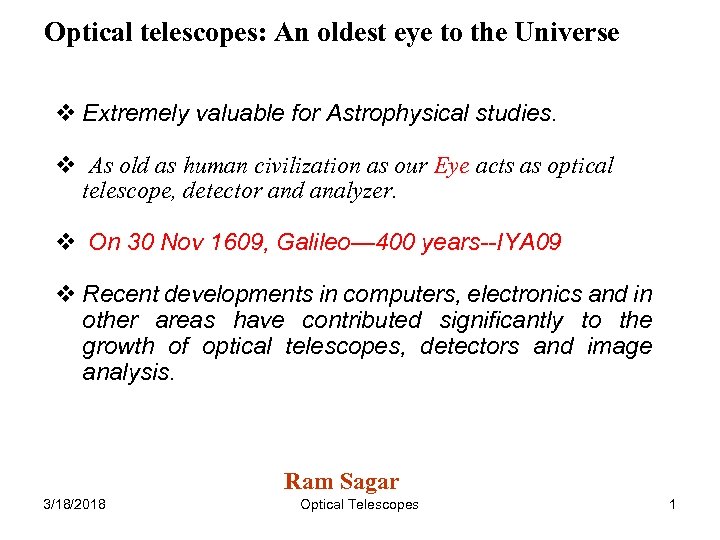 Optical telescopes: An oldest eye to the Universe

❖ Extremely valuable for Astrophysical studies.

❖ As old as human civilization as our Eye acts as optical telescope, detector and analyzer.

❖ On 30 Nov 1609, Galileo—400 years--IYA09

❖ Recent developments in computers, electronics and in other areas have contributed significantly to the growth of optical telescopes, detectors and image analysis.

Ram Sagar

3/18/2018 Optical Telescopes 1